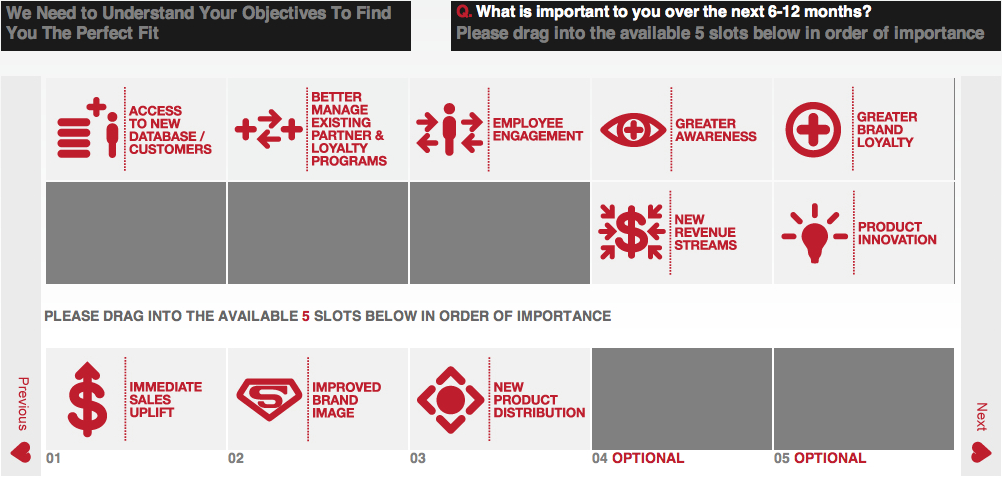 We Need to Understand Your Objectives To Find You The Perfect Fit

Q. What is important to you over the next 6-12 months?
Please drag into the available 5 slots below in order of importance

ACCESS TO NEW DATABASE / CUSTOMERS

BETTER MANAGE EXISTING PARTNER & LOYALTY PROGRAMS

EMPLOYEE ENGAGEMENT

GREATER AWARENESS

GREATER BRAND LOYALTY

NEW REVENUE STREAMS

PRODUCT INNOVATION

PLEASE DRAG INTO THE AVAILABLE 5 SLOTS BELOW IN ORDER OF IMPORTANCE

Previous

IMMEDIATE SALES UPLIFT

IMPROVED BRAND IMAGE

NEW PRODUCT DISTRIBUTION

Next

01

02

03

04 OPTIONAL

05 OPTIONAL